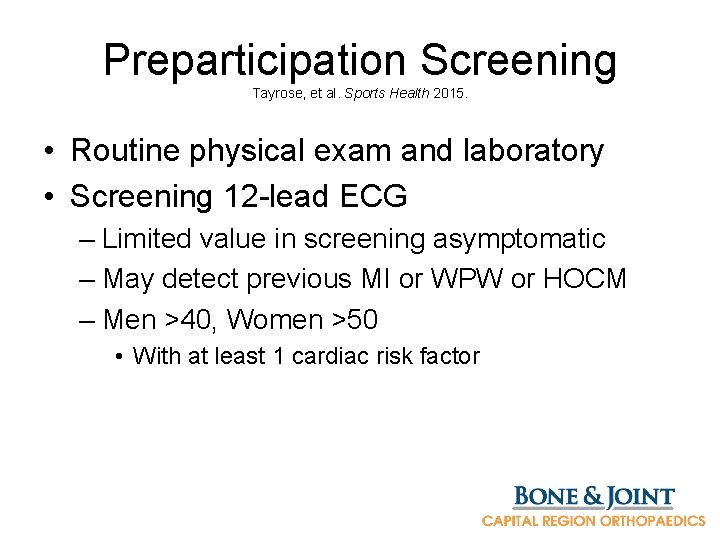 Preparticipation Screening
Tayrose, et al. Sports Health 2015.

• Routine physical exam and laboratory
• Screening 12-lead ECG
– Limited value in screening asymptomatic
– May detect previous MI or WPW or HOCM
– Men >40, Women >50
• With at least 1 cardiac risk factor

BONE & JOINT
CAPITAL REGION ORTHOPAEDICS